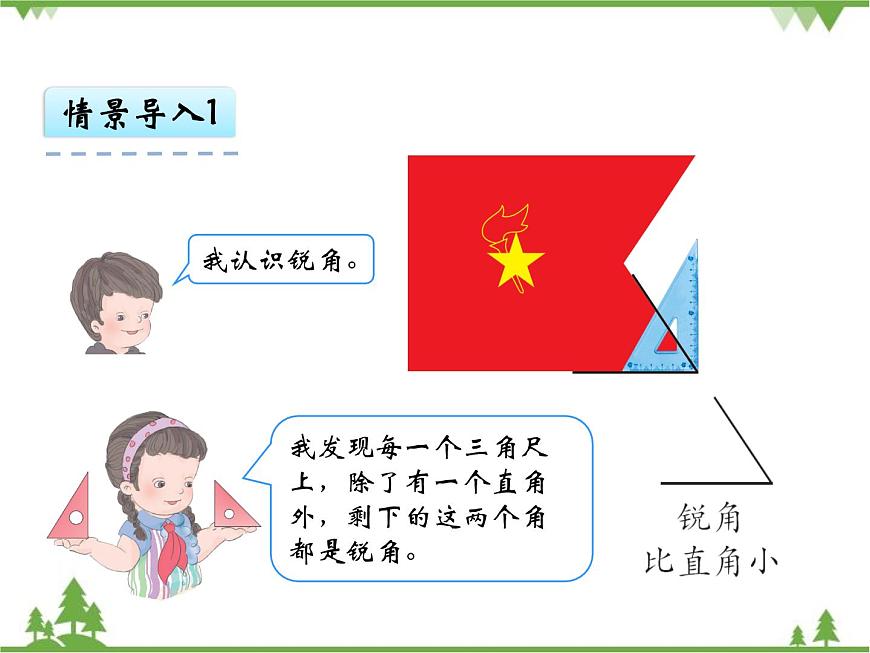 情景导入1

我认识锐角。

我发现每一个三角尺上，除了有一个直角外，剩下的这两个角都是锐角。

锐角
比直角小